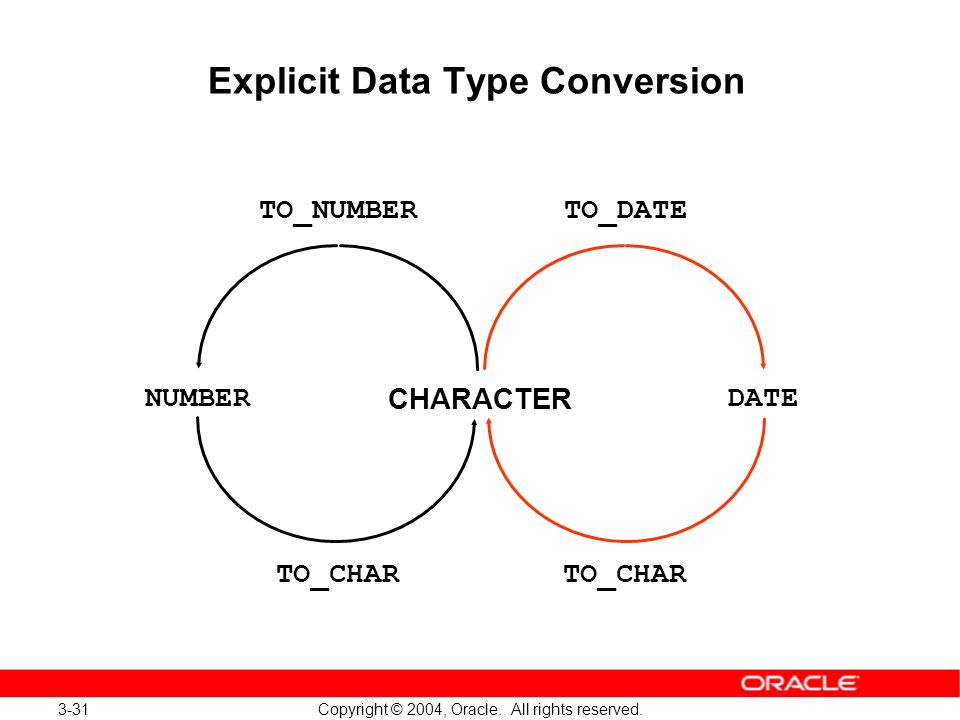 Explicit Data Type Conversion

TO_NUMBER

TO_DATE

NUMBER

CHARACTER

DATE

TO_CHAR

TO_CHAR

ORACLE

3-31

Copyright © 2004, Oracle. All rights reserved.